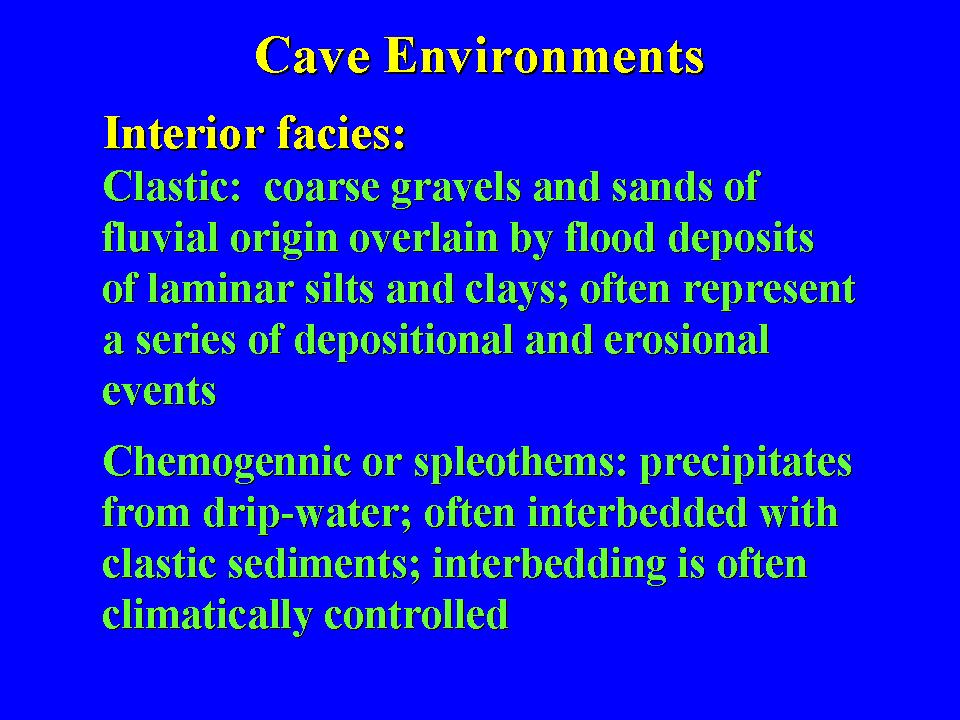 Cave Environments

Interior facies:
Clastic: coarse gravels and sands of fluvial origin overlain by flood deposits of laminar silts and clays; often represent a series of depositional and erosional events

Chemogennic or spleothems: precipitates from drip-water; often interbedded with clastic sediments; interbedding is often climatically controlled